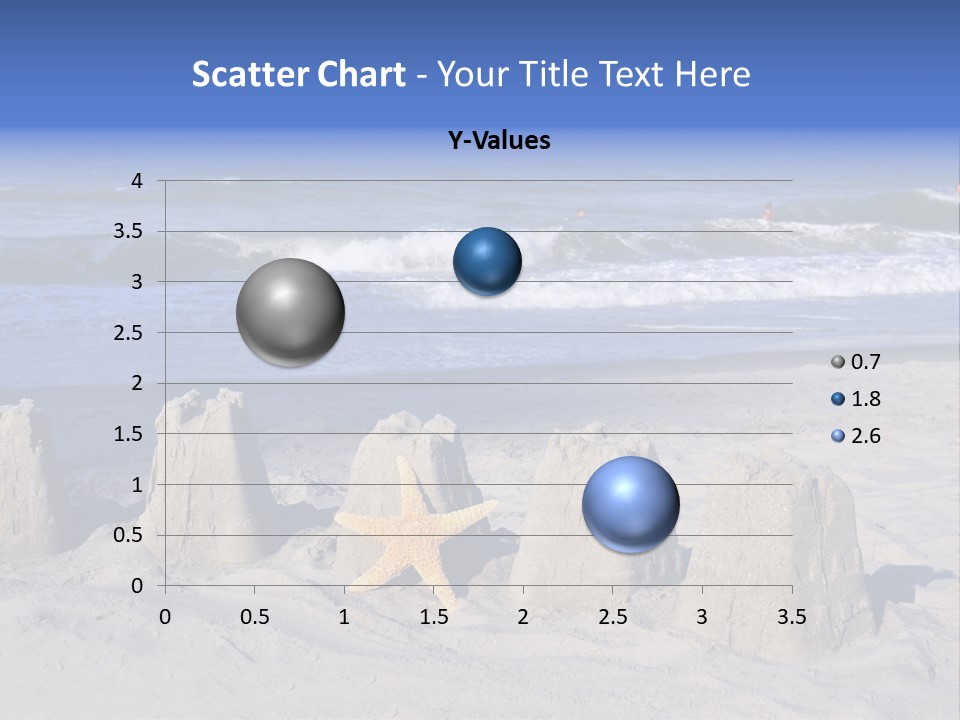 Scatter Chart - Your Title Text Here

Y-Values

4
3.5
3
2.5
2
1.5
1
0.5
0

0 0.5 1 1.5 2 2.5 3 3.5

0.7
1.8
2.6